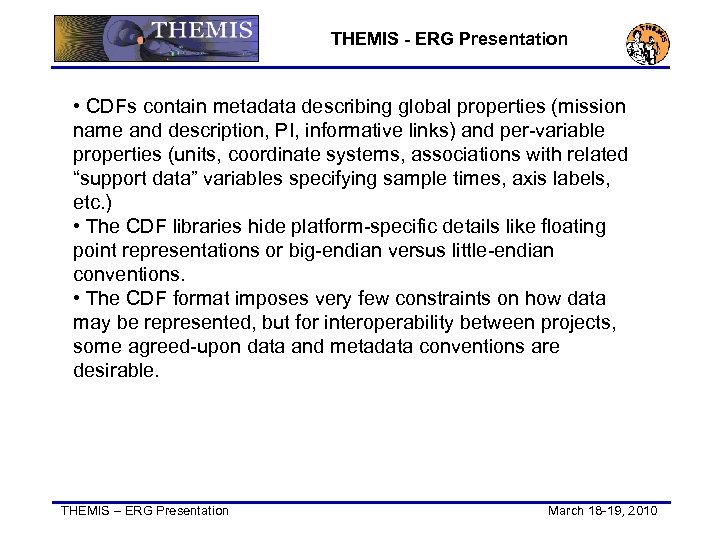 THEMIS

THEMIS - ERG Presentation

THEMIS

• CDFs contain metadata describing global properties (mission name and description, PI, informative links) and per-variable properties (units, coordinate systems, associations with related “support data” variables specifying sample times, axis labels, etc.)
• The CDF libraries hide platform-specific details like floating point representations or big-endian versus little-endian conventions.
• The CDF format imposes very few constraints on how data may be represented, but for interoperability between projects, some agreed-upon data and metadata conventions are desirable.

THEMIS – ERG Presentation

March 18-19, 2010